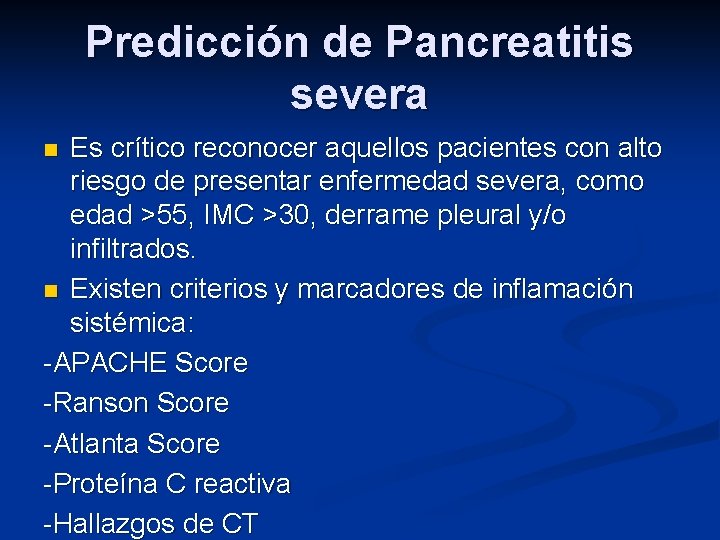 Predicción de Pancreatitis severa

Es crítico reconocer aquellos pacientes con alto riesgo de presentar enfermedad severa, como edad >55, IMC >30, derrame pleural y/o infiltrados.

Existen criterios y marcadores de inflamación sistémica:

-APACHE Score

-Ranson Score

-Atlanta Score

-Proteína C reactiva

-Hallazgos de CT